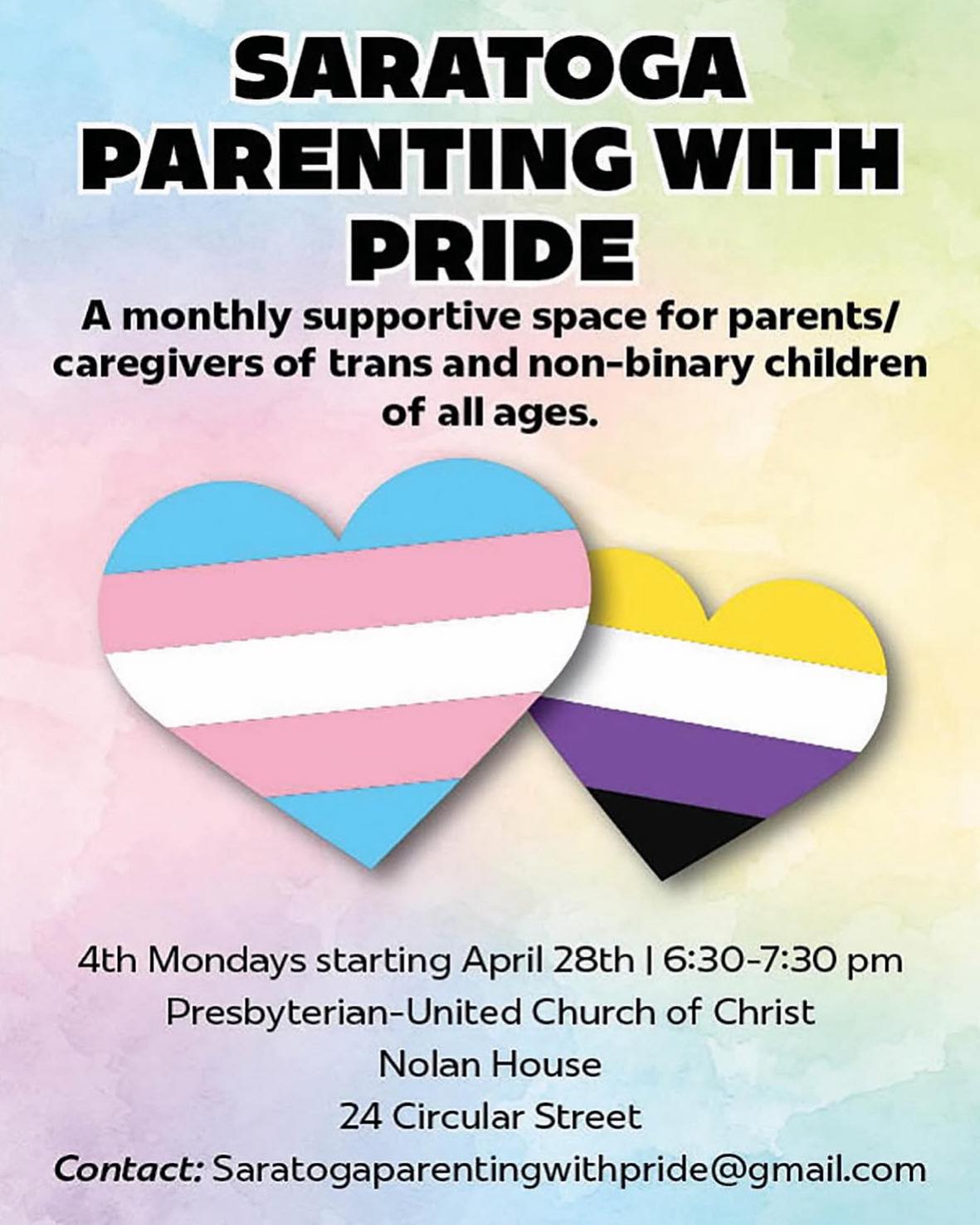 SARATOGA PARENTING WITH PRIDE

A monthly supportive space for parents/ caregivers of trans and non-binary children of all ages.

4th Mondays starting April 28th | 6:30-7:30 pm
Presbyterian-United Church of Christ
Nolan House
24 Circular Street
Contact: Saratogaparentingwithpride@gmail.com